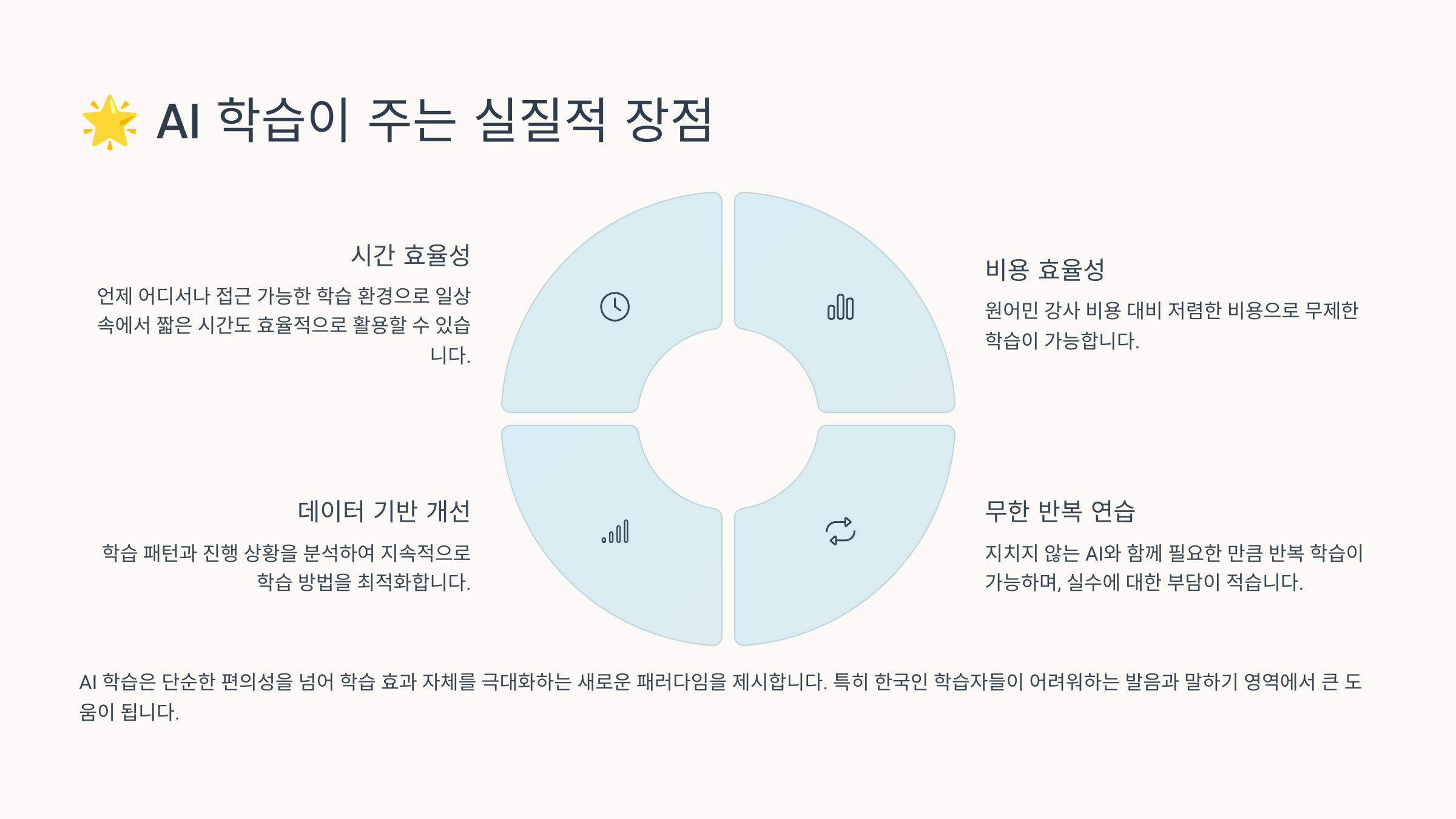 🌟 AI 학습이 주는 실질적 장점

시간 효율성

언제 어디서나 접근 가능한 학습 환경으로 일상 속에서 짧은 시간도 효율적으로 활용할 수 있습니다.

비용 효율성

원어민 강사 비용 대비 저렴한 비용으로 무제한 학습이 가능합니다.

데이터 기반 개선

학습 패턴과 진행 상황을 분석하여 지속적으로 학습 방법을 최적화합니다.

무한 반복 연습

지치지 않는 AI와 함께 필요한 만큼 반복 학습이 가능하며, 실수에 대한 부담이 적습니다.

AI 학습은 단순한 편의성을 넘어 학습 효과 자체를 극대화하는 새로운 패러다임을 제시합니다. 특히 한국인 학습자들이 어려워하는 발음과 말하기 영역에서 큰 도움이 됩니다.